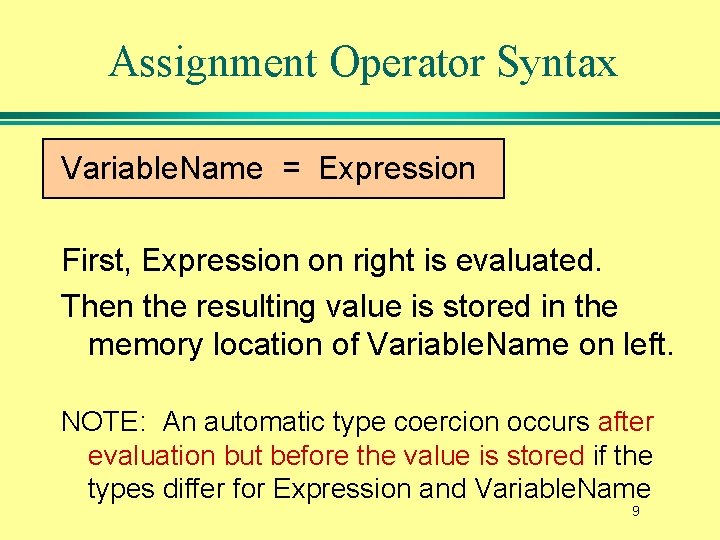 Assignment Operator Syntax

VariableName = Expression

First, Expression on right is evaluated.

Then the resulting value is stored in the memory location of VariableName on left.

NOTE: An automatic type coercion occurs after evaluation but before the value is stored if the types differ for Expression and VariableName

9